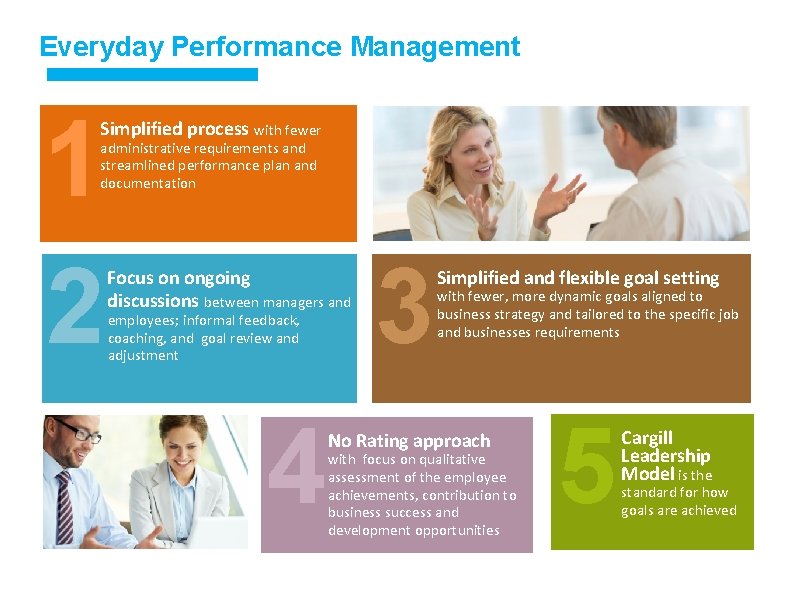 Everyday Performance Management

1 Simplified process with fewer administrative requirements and streamlined performance plan and documentation

2 Focus on ongoing discussions between managers and employees; informal feedback, coaching, and goal review and adjustment

3 Simplified and flexible goal setting with fewer, more dynamic goals aligned to business strategy and tailored to the specific job and businesses requirements

4 No Rating approach with focus on qualitative assessment of the employee achievements, contribution to business success and development opportunities

5 Cargill Leadership Model is the standard for how goals are achieved